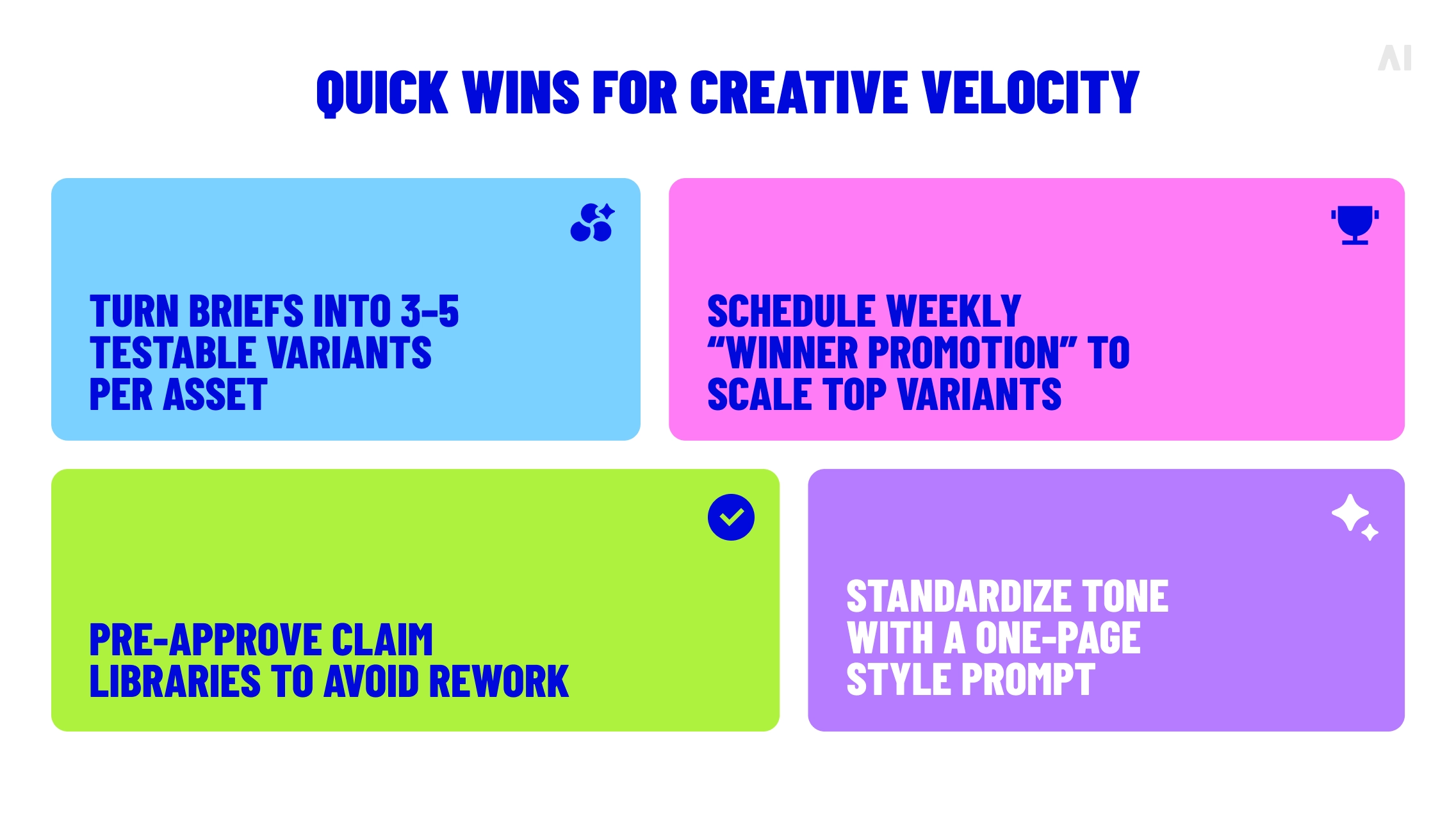 AI

QUICK WINS FOR CREATIVE VELOCITY

TURN BRIEFS INTO 3–5 TESTABLE VARIANTS PER ASSET

SCHEDULE WEEKLY “WINNER PROMOTION” TO SCALE TOP VARIANTS

PRE-APPROVE CLAIM LIBRARIES TO AVOID REWORK

STANDARDIZE TONE WITH A ONE-PAGE STYLE PROMPT